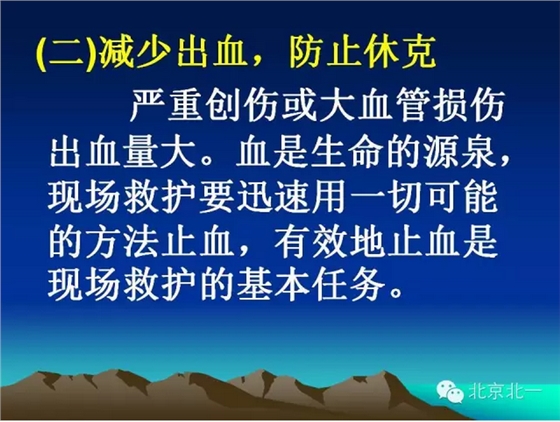 (二)减少出血，防止休克

严重创伤或大血管损伤出血量大。血是生命的源泉，现场救护要迅速用一切可能的方法止血，有效地止血是现场救护的基本任务。

北京北一